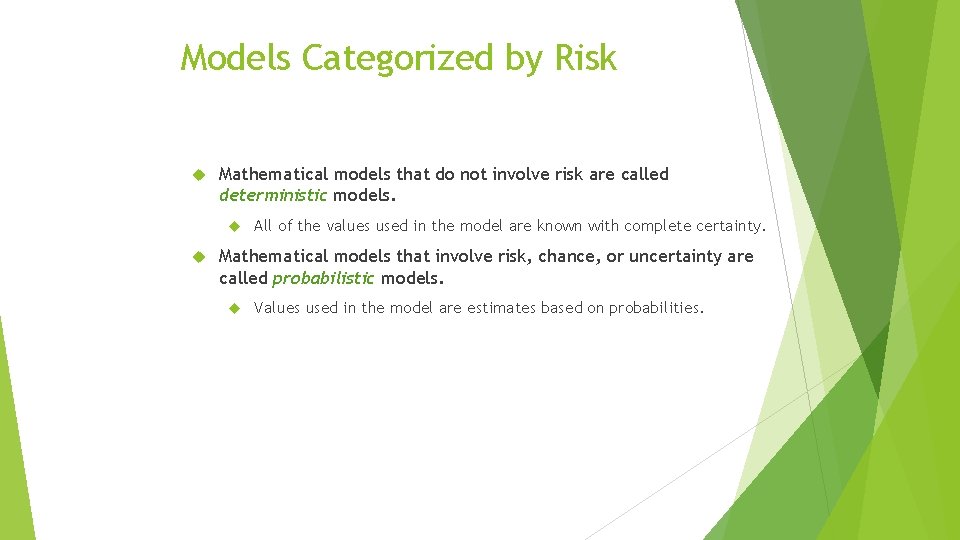 Models Categorized by Risk

Mathematical models that do not involve risk are called deterministic models.

All of the values used in the model are known with complete certainty.

Mathematical models that involve risk, chance, or uncertainty are called probabilistic models.

Values used in the model are estimates based on probabilities.